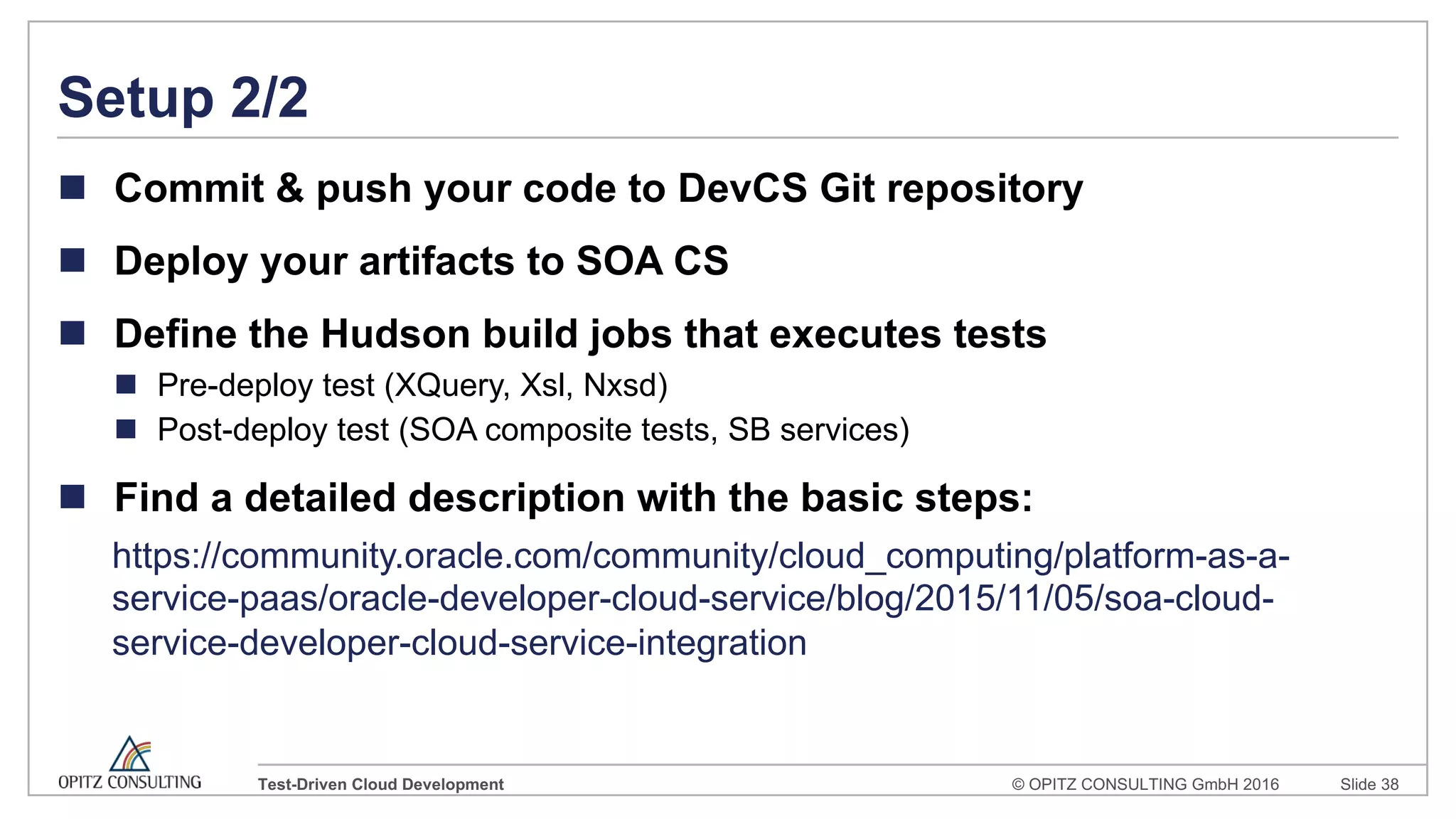 Setup 2/2

Commit & push your code to DevCS Git repository

Deploy your artifacts to SOA CS

Define the Hudson build jobs that executes tests

Pre-deploy test (XQuery, Xsl, Nxsd)

Post-deploy test (SOA composite tests, SB services)

Find a detailed description with the basic steps:

https://community.oracle.com/community/cloud_computing/platform-as-a-service-paas/oracle-developer-cloud-service/blog/2015/11/05/soa-cloud-service-developer-cloud-service-integration

OPITZ CONSULTING

Test-Driven Cloud Development

© OPITZ CONSULTING GmbH 2016

Slide 38